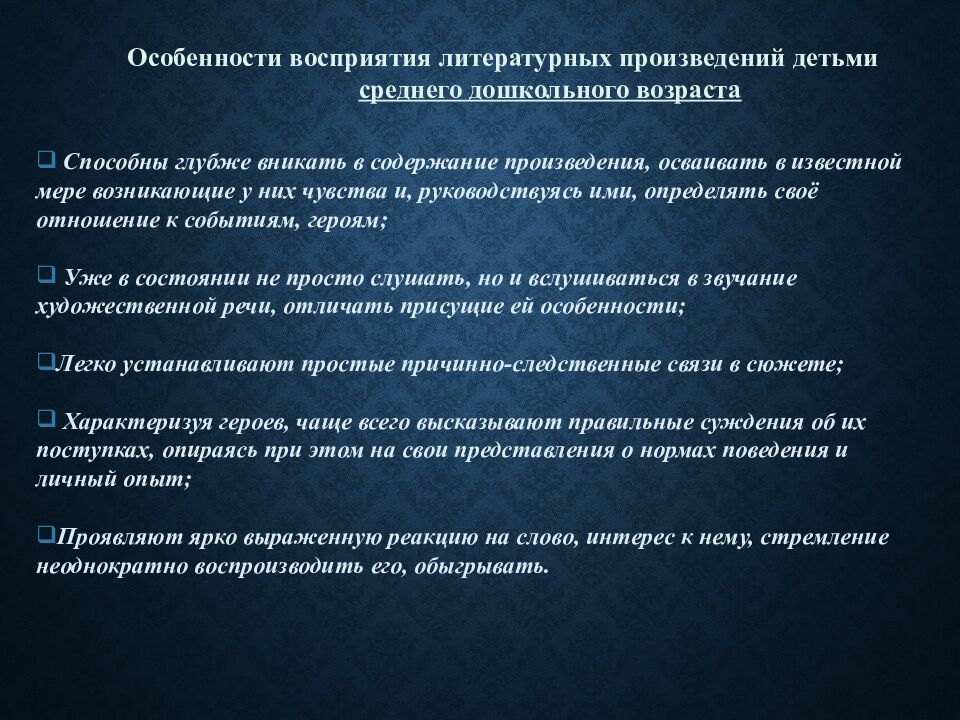 Особенности восприятия литературных произведений детьми среднего дошкольного возраста

❑ Способны глубже вникать в содержание произведения, осваивать в известной мере возникающие у них чувства и, руководствуясь ими, определять своё отношение к событиям, героям;

❑ Уже в состоянии не просто слушать, но и вслушиваться в звучание художественной речи, отличать присущие ей особенности;

❑Легко устанавливают простые причинно-следственные связи в сюжете;

❑ Характеризуя героев, чаще всего высказывают правильные суждения об их поступках, опираясь при этом на свои представления о нормах поведения и личный опыт;

❑Проявляют ярко выраженную реакцию на слово, интерес к нему, стремление неоднократно воспроизводить его, обыгрывать.